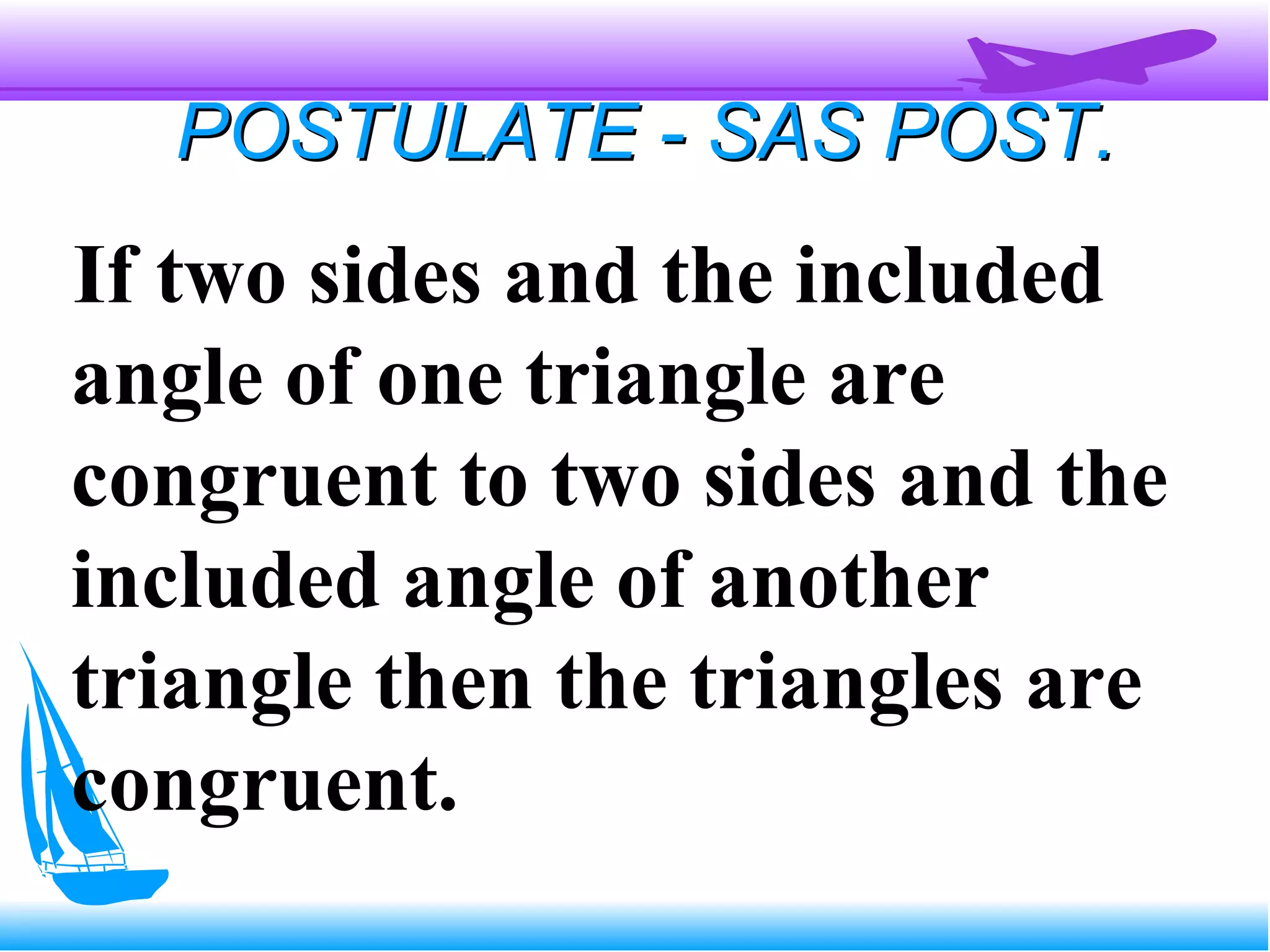 POSTULATE - SAS POST.

If two sides and the included angle of one triangle are congruent to two sides and the included angle of another triangle then the triangles are congruent.